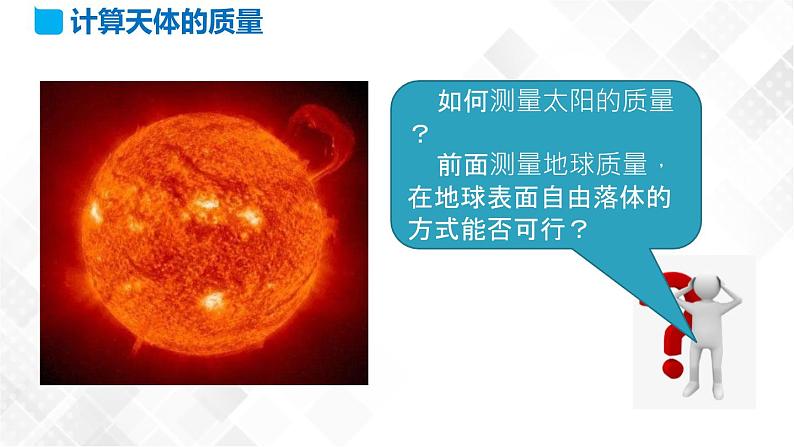 计算天体的质量

如何测量太阳的质量？

前面测量地球质量，在地球表面自由落体的方式能否可行？